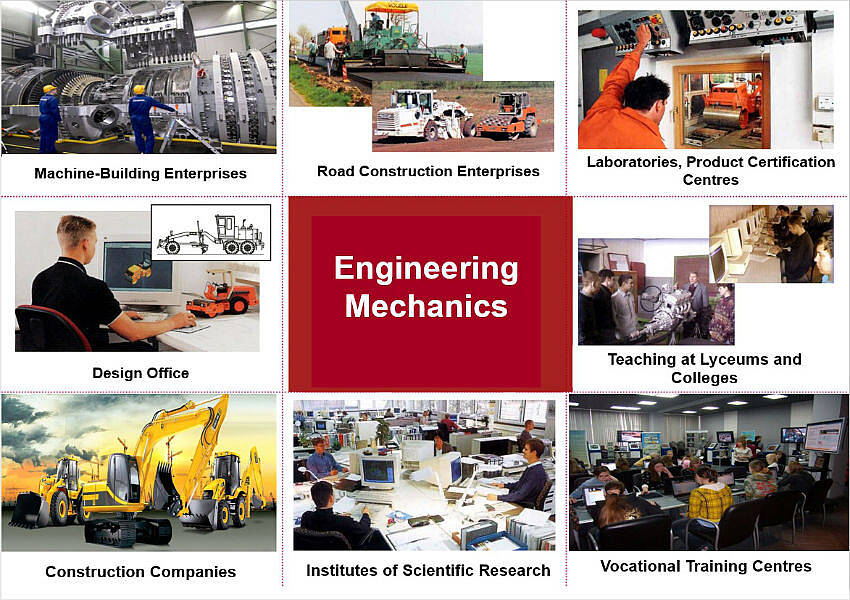 Machine-Building Enterprises

Road Construction Enterprises

Laboratories, Product Certification Centres

Design Office

Engineering Mechanics

Teaching at Lyceums and Colleges

Construction Companies

Institutes of Scientific Research

Vocational Training Centres